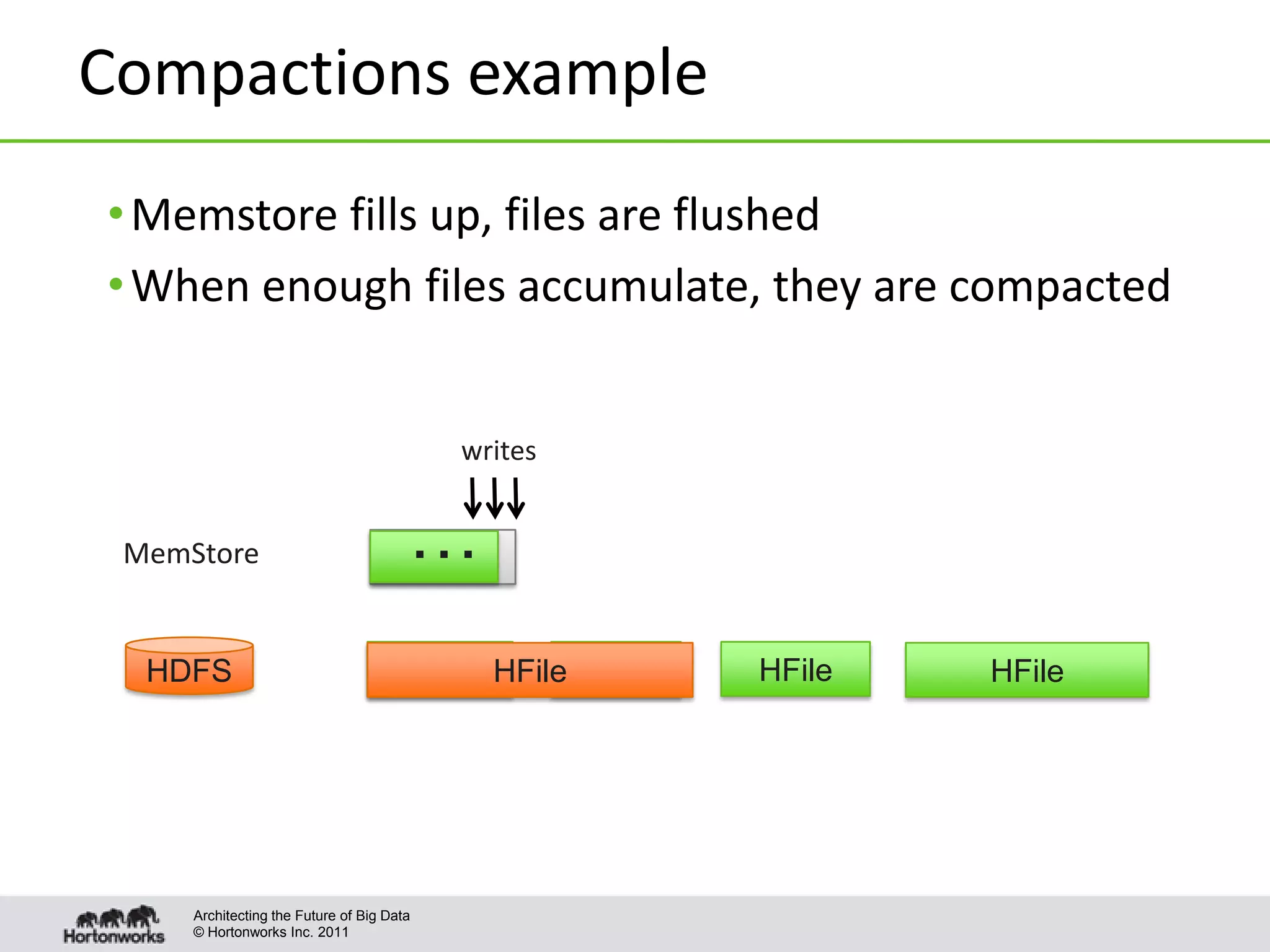 Compactions example

• Memstore fills up, files are flushed
• When enough files accumulate, they are compacted

writes

MemStore

...

HDFS

HFile

HFile

HFile

Hortonworks

Architecting the Future of Big Data
© Hortonworks Inc. 2011